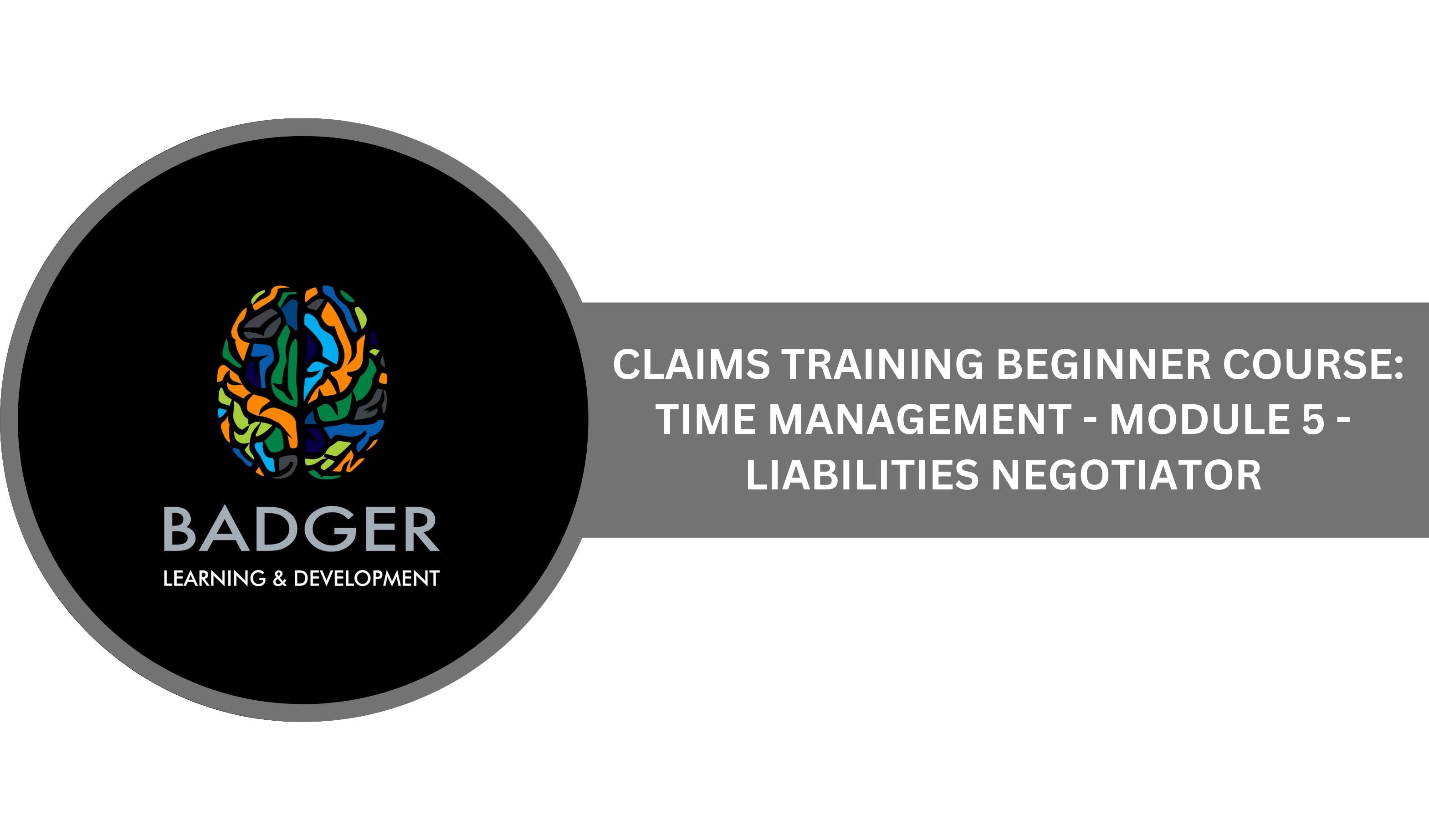 BADGER
LEARNING & DEVELOPMENT

CLAIMS TRAINING BEGINNER COURSE: TIME MANAGEMENT - MODULE 5 - LIABILITIES NEGOTIATOR